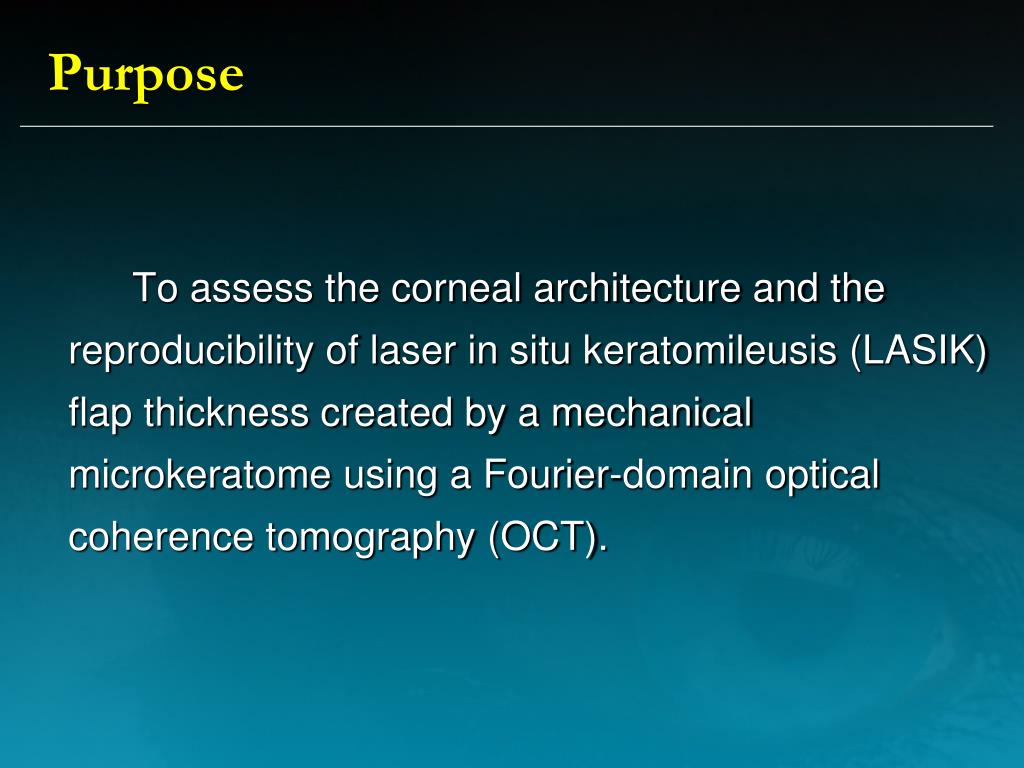 Purpose

To assess the corneal architecture and the reproducibility of laser in situ keratomileusis (LASIK) flap thickness created by a mechanical microkeratome using a Fourier-domain optical coherence tomography (OCT).